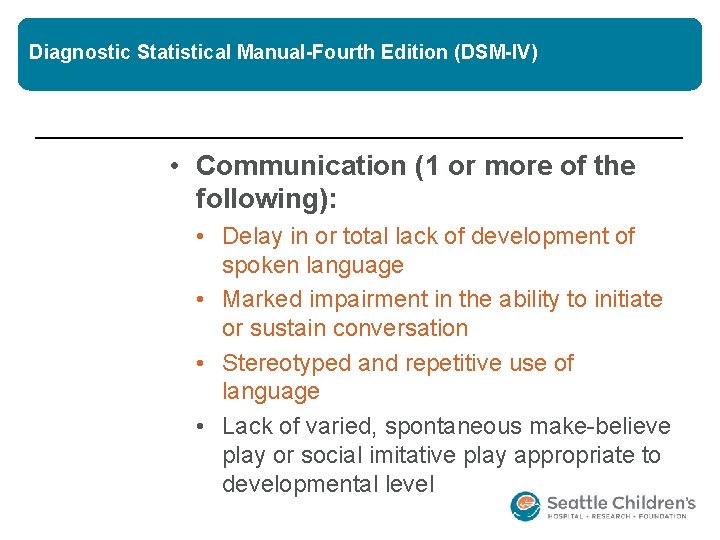 Diagnostic Statistical Manual-Fourth Edition (DSM-IV)

• Communication (1 or more of the following):

• Delay in or total lack of development of spoken language

• Marked impairment in the ability to initiate or sustain conversation

• Stereotyped and repetitive use of language

• Lack of varied, spontaneous make-believe play or social imitative play appropriate to developmental level

Seattle Children's
HOSPITAL • RESEARCH • FOUNDATION